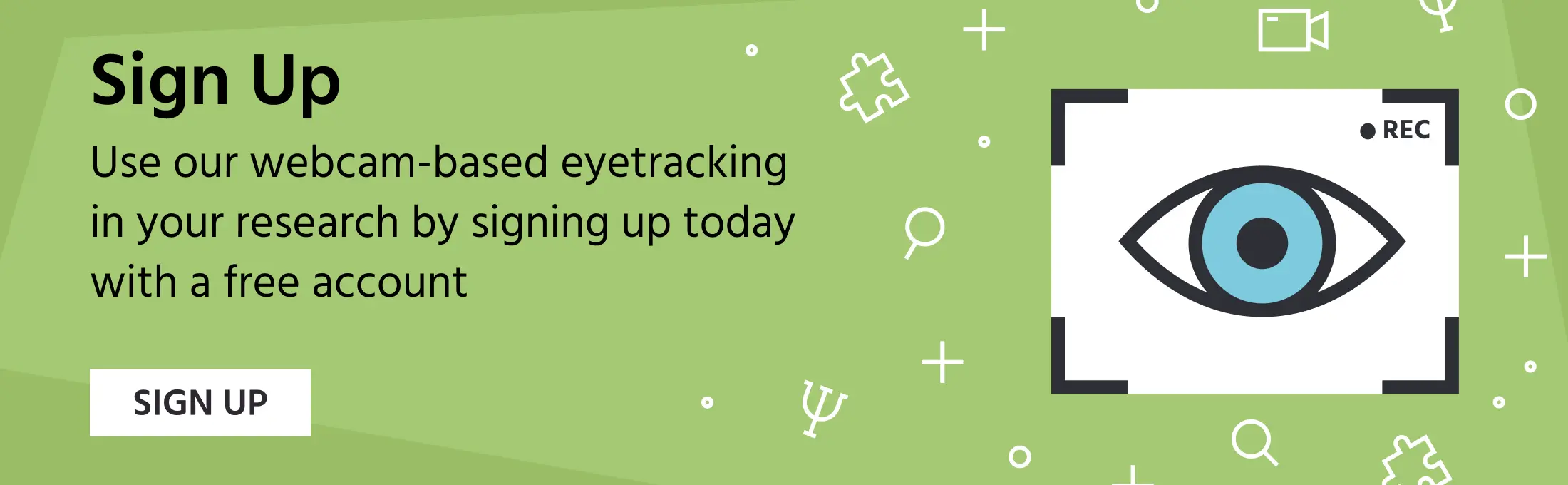 Sign Up

Use our webcam-based eyetracking in your research by signing up today with a free account

SIGN UP

REC